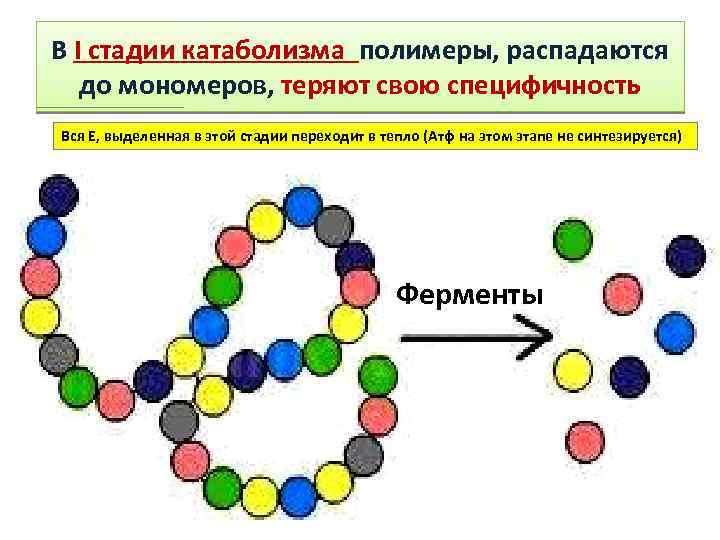 В I стадии катаболизма полимеры, распадаются до мономеров, теряют свою специфичность

Вся Е, выделенная в этой стадии переходит в тепло (Атф на этом этапе не синтезируется)

Ферменты